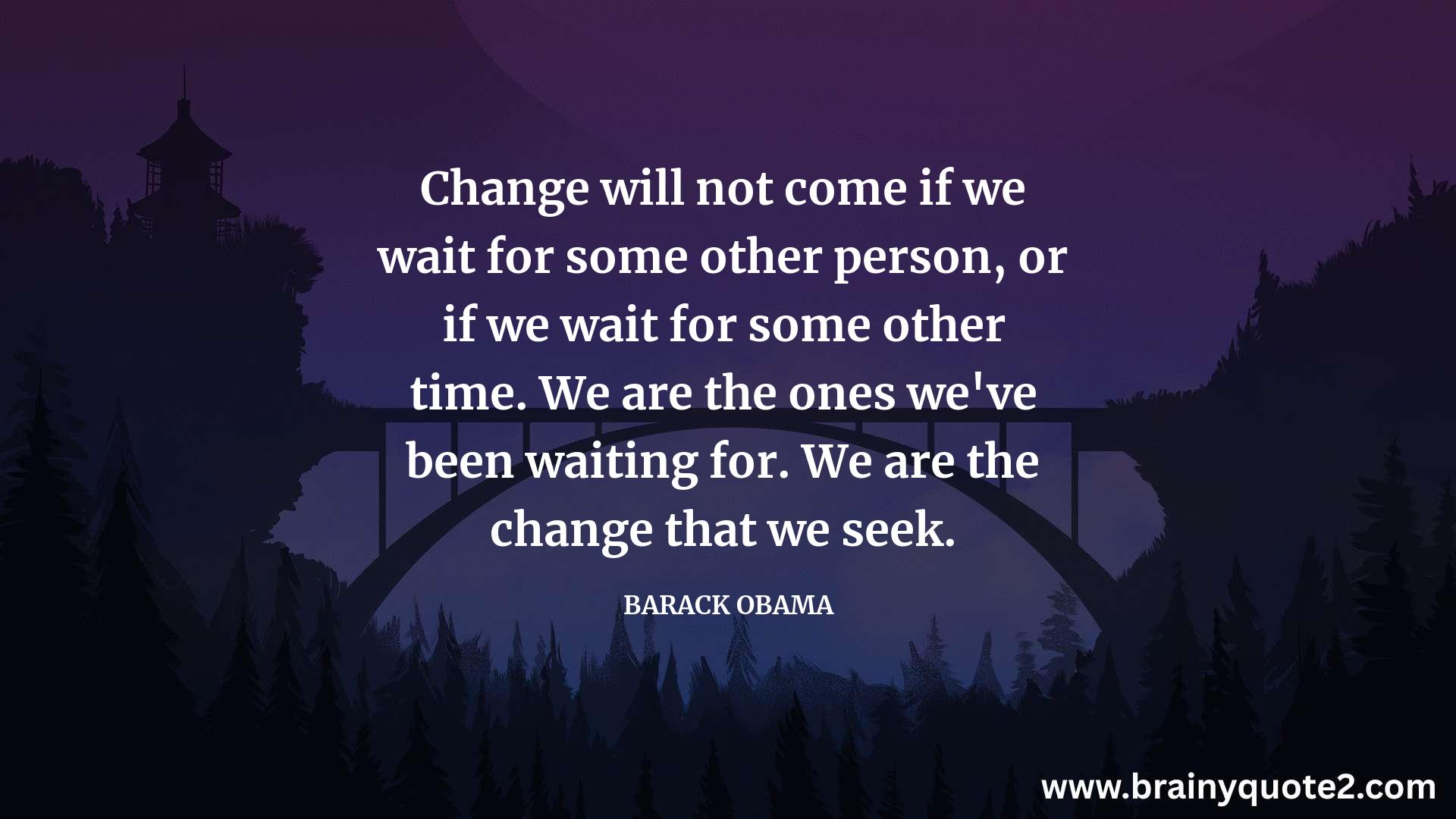 Change will not come if we wait for some other person, or if we wait for some other time. We are the ones we've been waiting for. We are the change that we seek.

BARACK OBAMA

www.brainyquote2.com